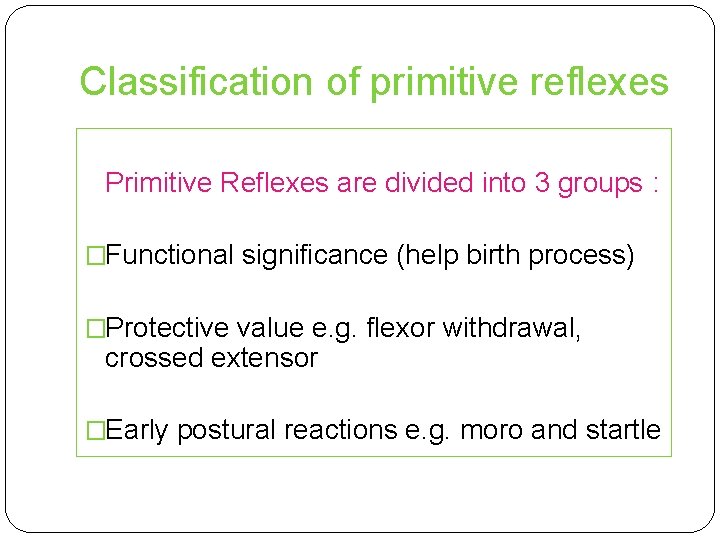 Classification of primitive reflexes

Primitive Reflexes are divided into 3 groups :

□Functional significance (help birth process)

□Protective value e.g. flexor withdrawal, crossed extensor

□Early postural reactions e.g. moro and startle